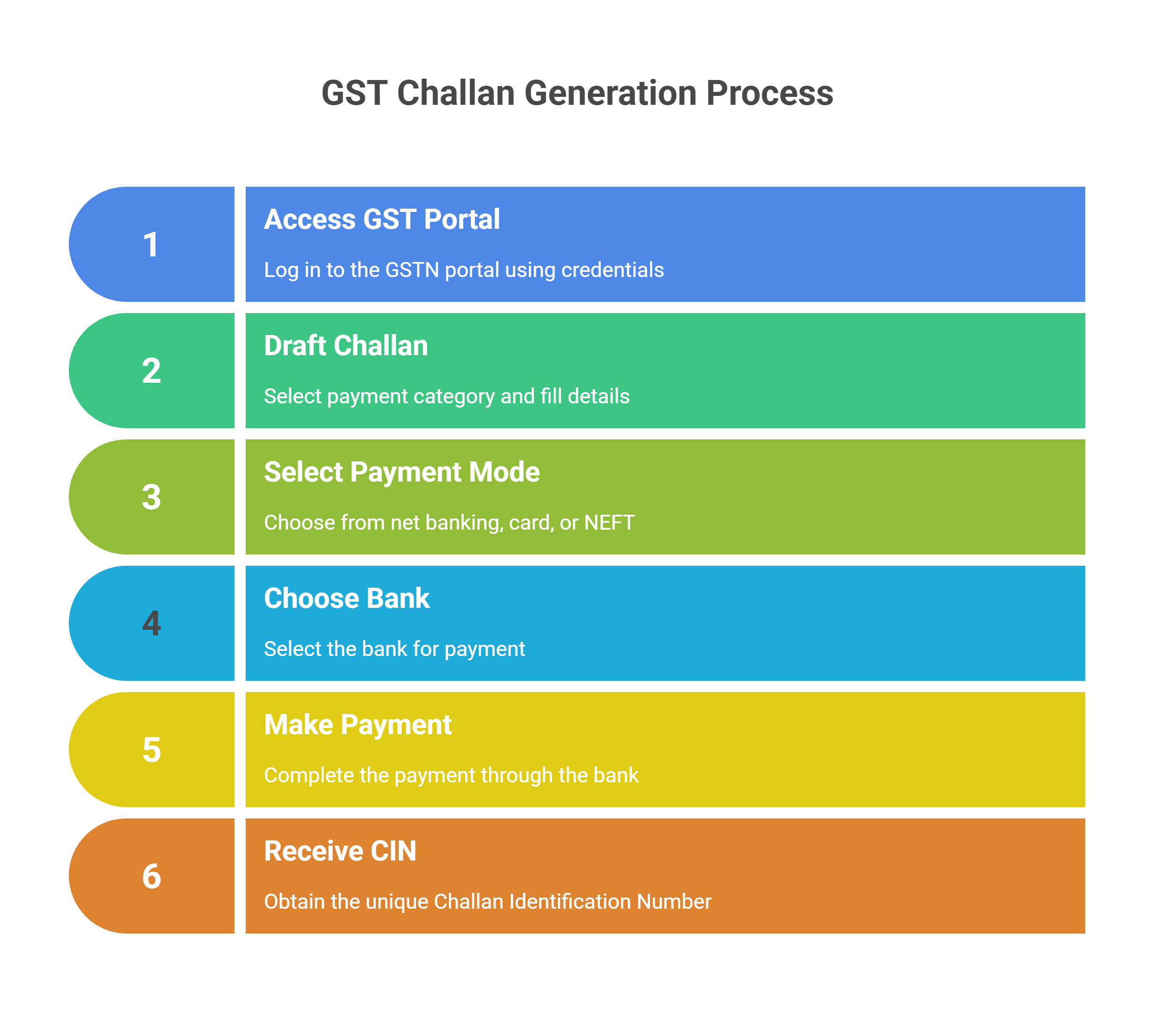 GST Challan Generation Process

1

Access GST Portal

Log in to the GSTN portal using credentials

2

Draft Challan

Select payment category and fill details

3

Select Payment Mode

Choose from net banking, card, or NEFT

4

Choose Bank

Select the bank for payment

5

Make Payment

Complete the payment through the bank

6

Receive CIN

Obtain the unique Challan Identification Number